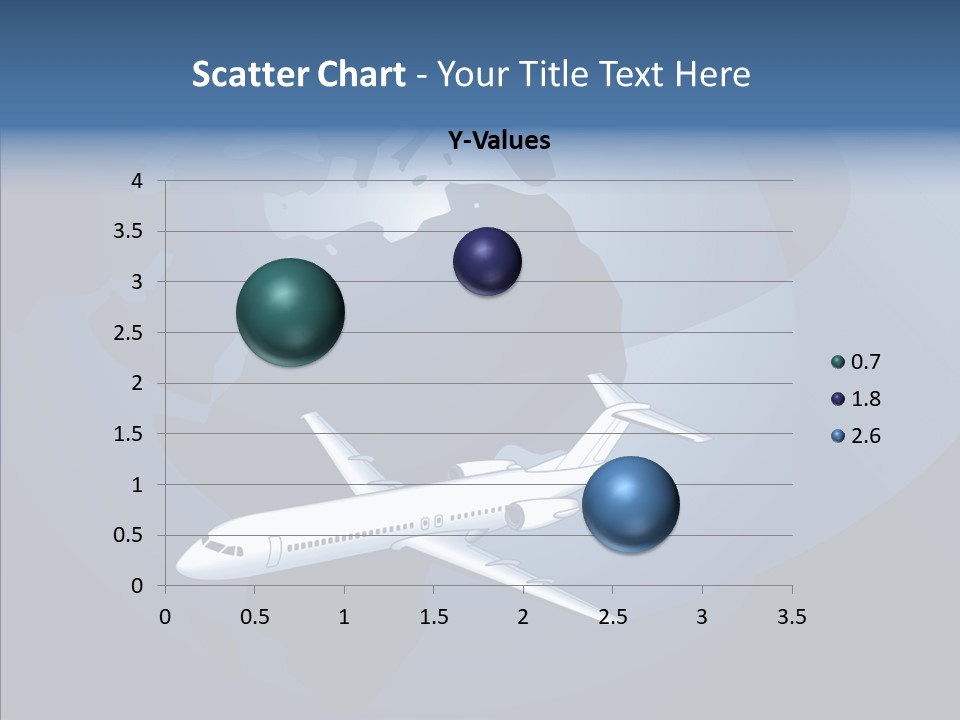 Scatter Chart - Your Title Text Here

Y-Values

4
3.5
3
2.5
2
1.5
1
0.5
0

0 0.5 1 1.5 2 2.5 3 3.5

0.7
1.8
2.6